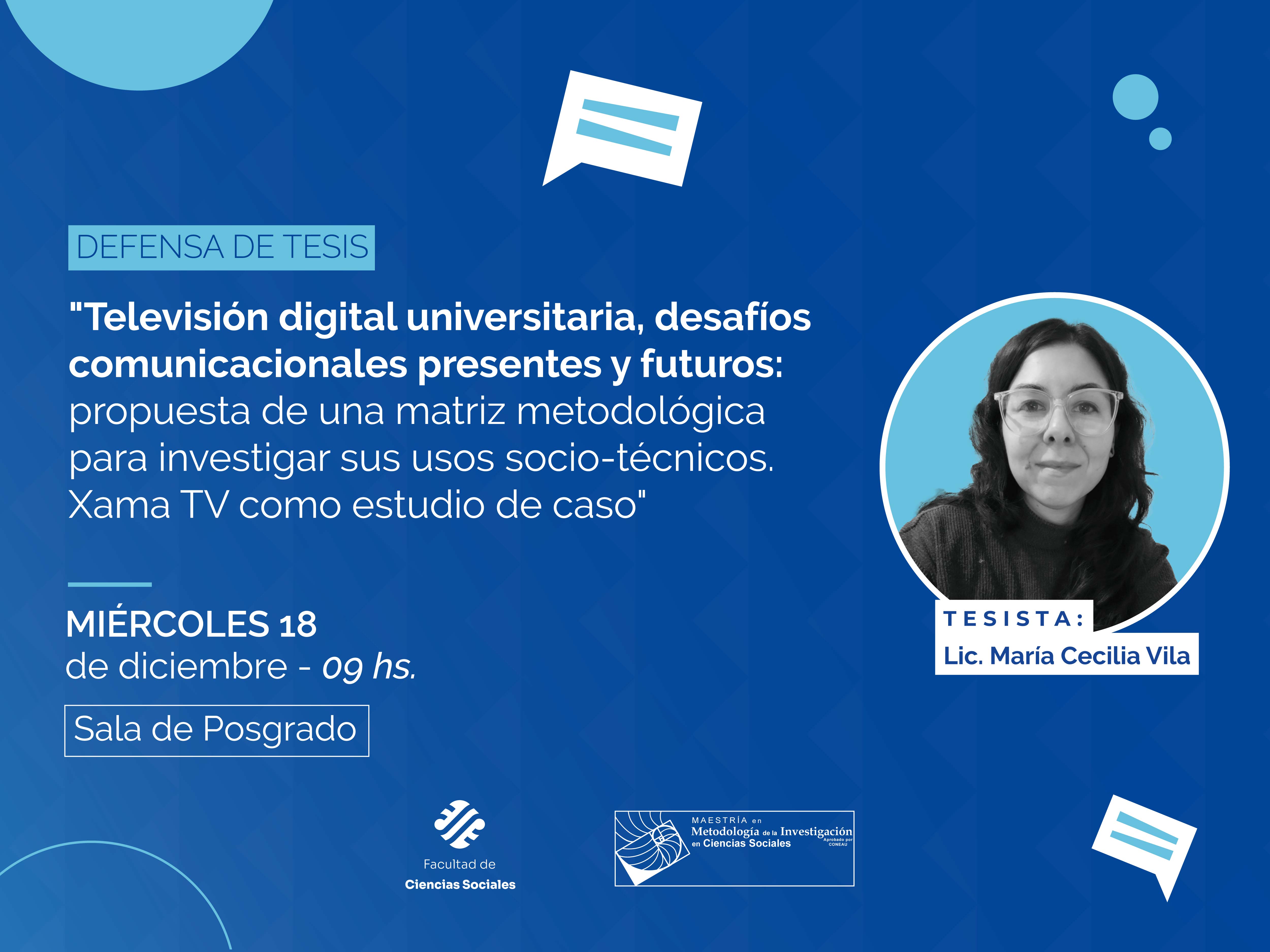 DEFENSA DE TESIS

"Televisión digital universitaria, desafíos comunicacionales presentes y futuros: propuesta de una matriz metodológica para investigar sus usos socio-técnicos. Xama TV como estudio de caso"

MIÉRCOLES 18
de diciembre - 09 hs.

Sala de Posgrado

TESISTA:
Lic. María Cecilia Vila

Facultad de
Ciencias Sociales

MAESTRÍA en
Metodología de la Investigación
en Ciencias Sociales
Aprobado por CONEAU